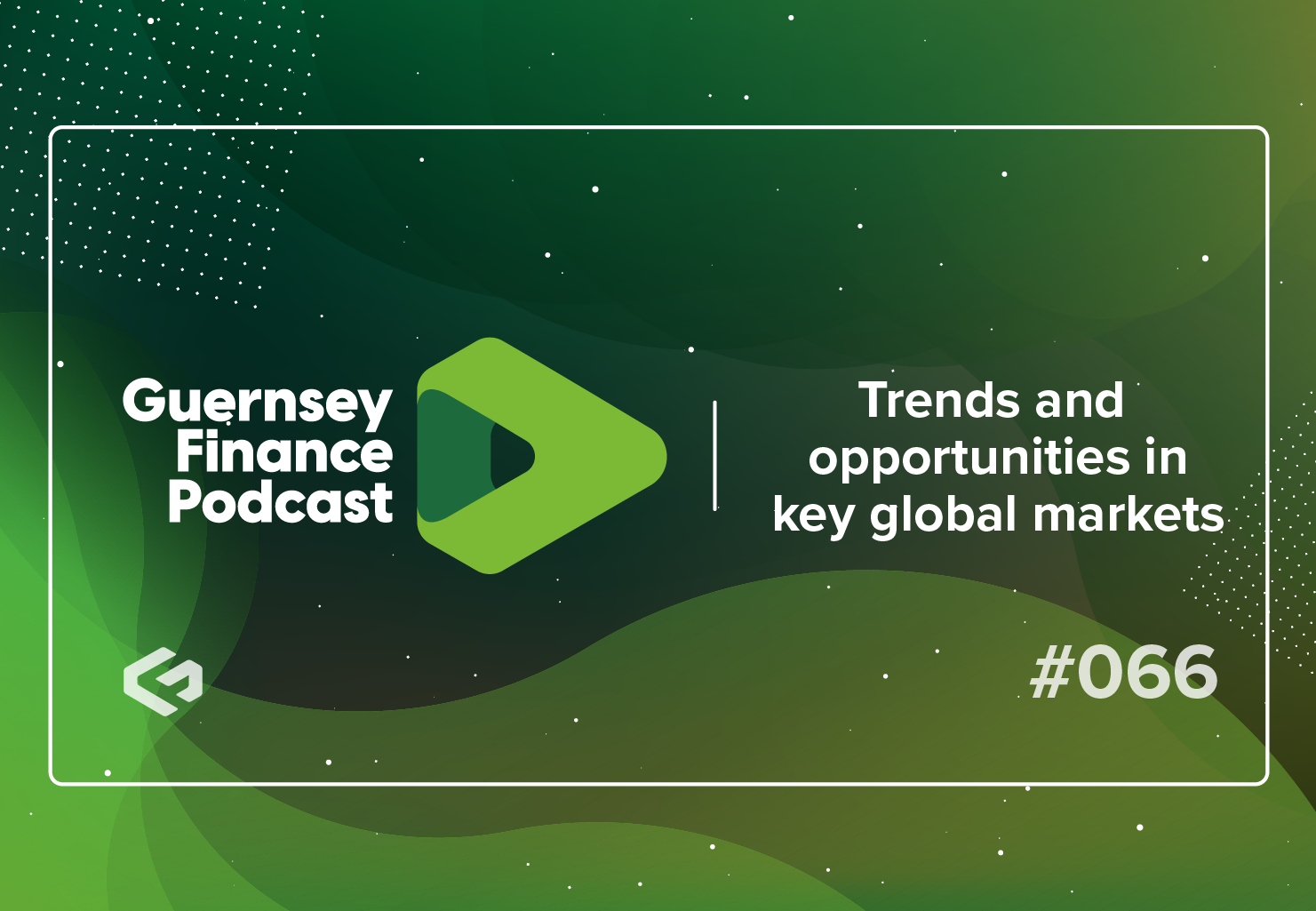 Guernsey Finance Podcast

Trends and opportunities in key global markets

#066